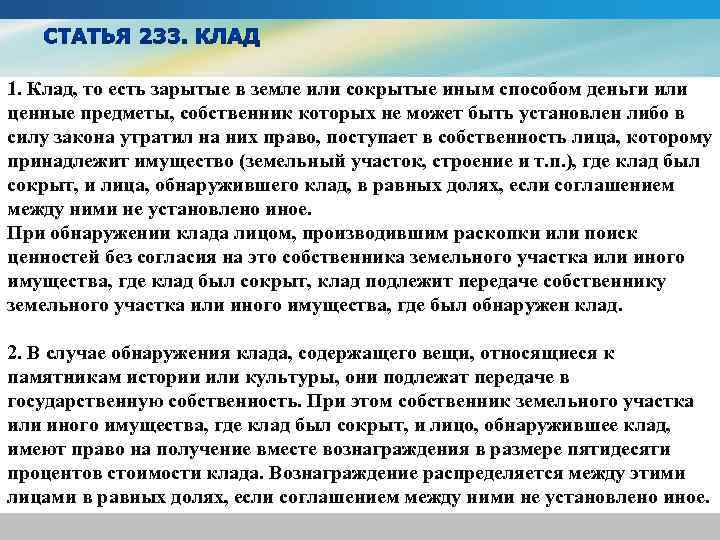 СТАТЬЯ 233. КЛАД

1. Клад, то есть зарытые в земле или сокрытые иным способом деньги или ценные предметы, собственник которых не может быть установлен либо в силу закона утратил на них право, поступает в собственность лица, которому принадлежит имущество (земельный участок, строение и т.п.), где клад был сокрыт, и лица, обнаружившего клад, в равных долях, если соглашением между ними не установлено иное.
При обнаружении клада лицом, производившим раскопки или поиск ценностей без согласия на это собственника земельного участка или иного имущества, где клад был сокрыт, клад подлежит передаче собственнику земельного участка или иного имущества, где был обнаружен клад.

2. В случае обнаружения клада, содержащего вещи, относящиеся к памятникам истории или культуры, они подлежат передаче в государственную собственность. При этом собственник земельного участка или иного имущества, где клад был сокрыт, и лицо, обнаружившее клад, имеют право на получение вместе вознаграждения в размере пятидесяти процентов стоимости клада. Вознаграждение распределяется между этими лицами в равных долях, если соглашением между ними не установлено иное.